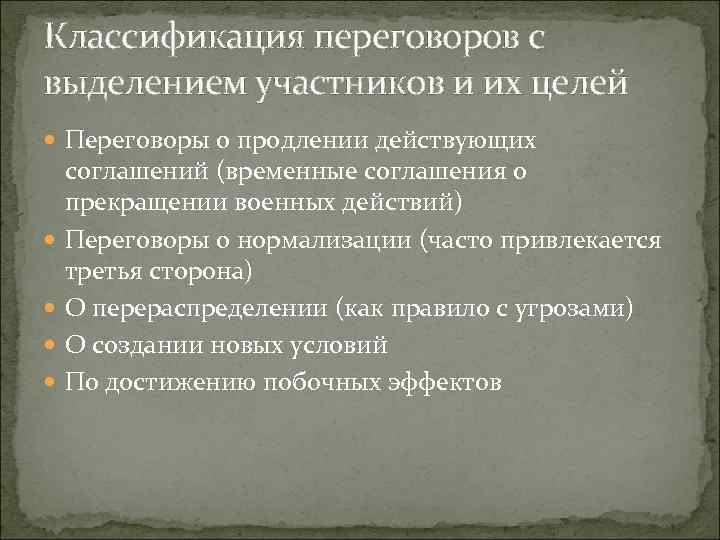 Классификация переговоров с выделением участников и их целей

Переговоры о продлении действующих соглашений (временные соглашения о прекращении военных действий)

Переговоры о нормализации (часто привлекается третья сторона)

О перераспределении (как правило с угрозами)

О создании новых условий

По достижению побочных эффектов